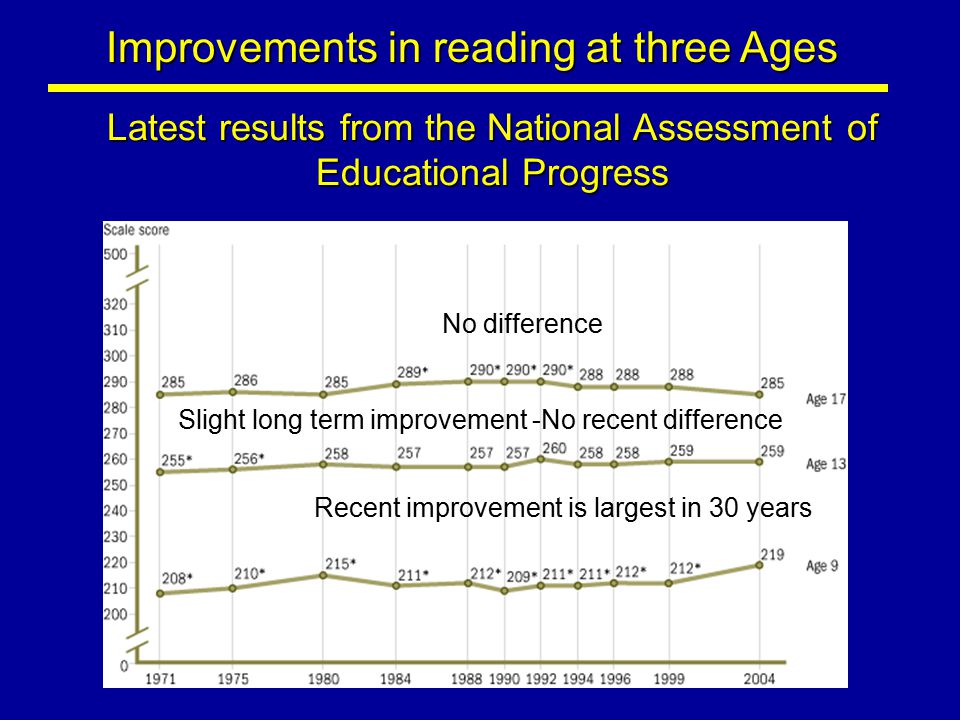 Improvements in reading at three Ages

Latest results from the National Assessment of Educational Progress

Scale score

500

320
310
300
290
280
270
260
250
240
230
220
210
200
0

No difference

285 286 285 289* 290* 290* 290* 288 288 288 285 Age 17

Slight long term improvement -No recent difference

255* 256* 258 257 257 257 260 258 258 259 259 Age 13

Recent improvement is largest in 30 years

208* 210* 215* 211* 212* 209* 211* 211* 212* 212* 219 Age 9

1971 1975 1980 1984 1988 1990 1992 1994 1996 1999 2004